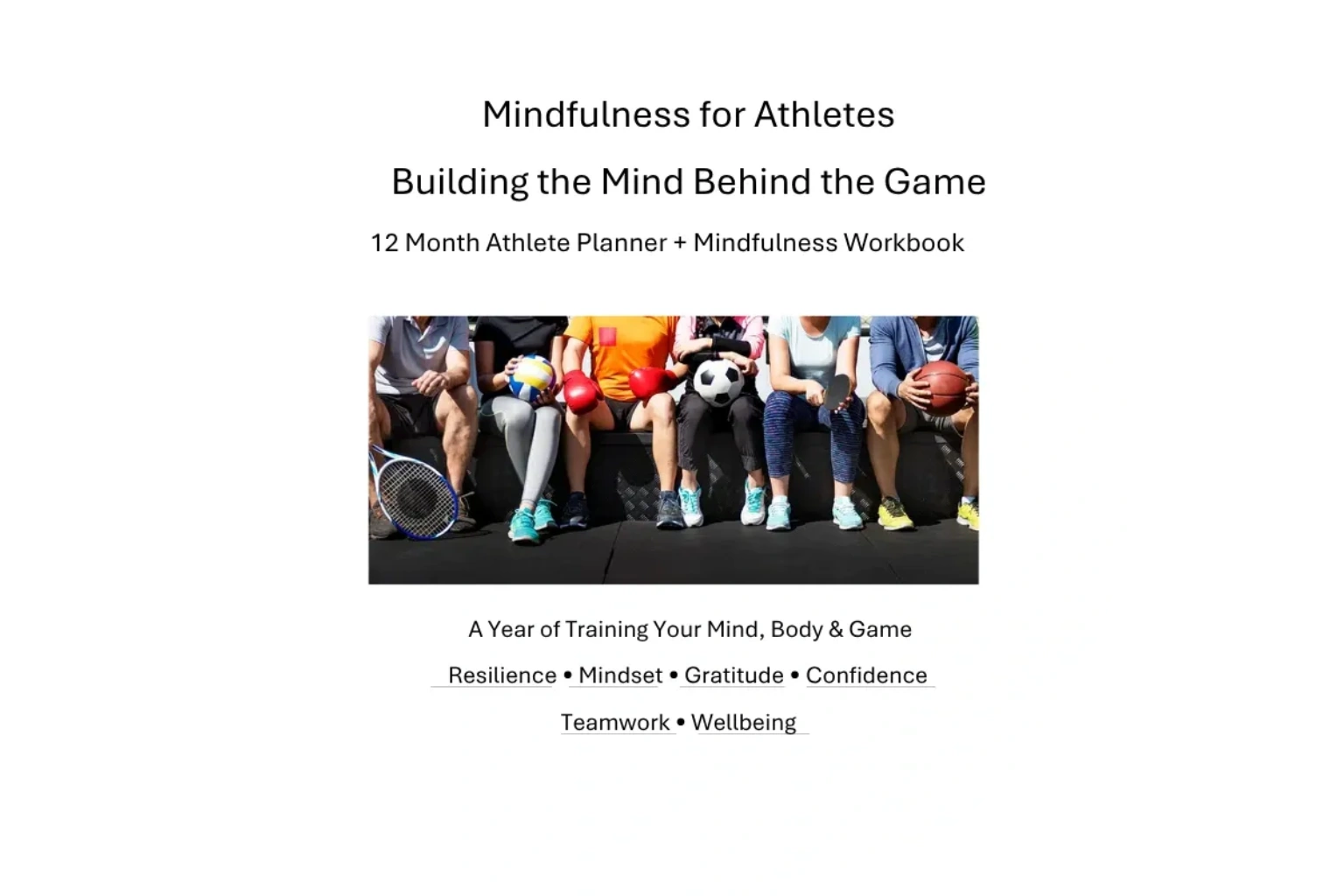 Mindfulness for Athletes

Building the Mind Behind the Game

12 Month Athlete Planner + Mindfulness Workbook

A Year of Training Your Mind, Body & Game

Resilience • Mindset • Gratitude • Confidence

Teamwork • Wellbeing